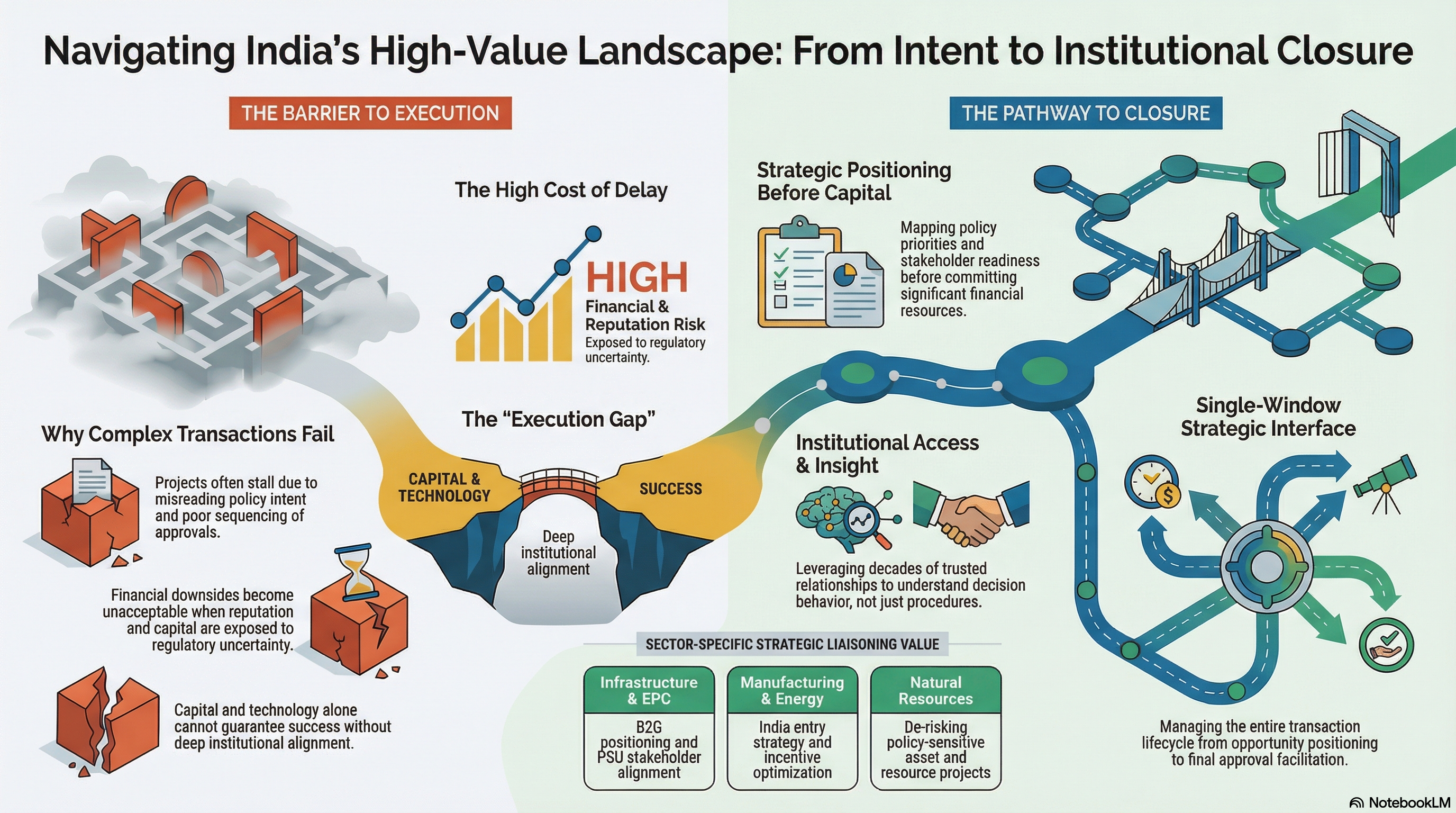 Navigating India's High-Value Landscape: From Intent to Institutional Closure

THE BARRIER TO EXECUTION

The High Cost of Delay

HIGH
Financial & Reputation Risk
Exposed to regulatory uncertainty.

Why Complex Transactions Fail

Projects often stall due to misreading policy intent and poor sequencing of approvals.

Financial downsides become unacceptable when reputation and capital are exposed to regulatory uncertainty.

Capital and technology alone cannot guarantee success without deep institutional alignment.

The "Execution Gap"

CAPITAL & TECHNOLOGY

SUCCESS

Deep institutional alignment

THE PATHWAY TO CLOSURE

Strategic Positioning Before Capital

Mapping policy priorities and stakeholder readiness before committing significant financial resources.

Institutional Access & Insight

Leveraging decades of trusted relationships to understand decision behavior, not just procedures.

Single-Window Strategic Interface

Managing the entire transaction lifecycle from opportunity positioning to final approval facilitation.

SECTOR-SPECIFIC STRATEGIC LIAISONING VALUE

| Infrastructure & EPC | Manufacturing & Energy | Natural Resources |
|---|---|---|
| B2G positioning and PSU stakeholder alignment | India entry strategy and incentive optimization | De-risking policy-sensitive asset and resource projects |

NotebookLM